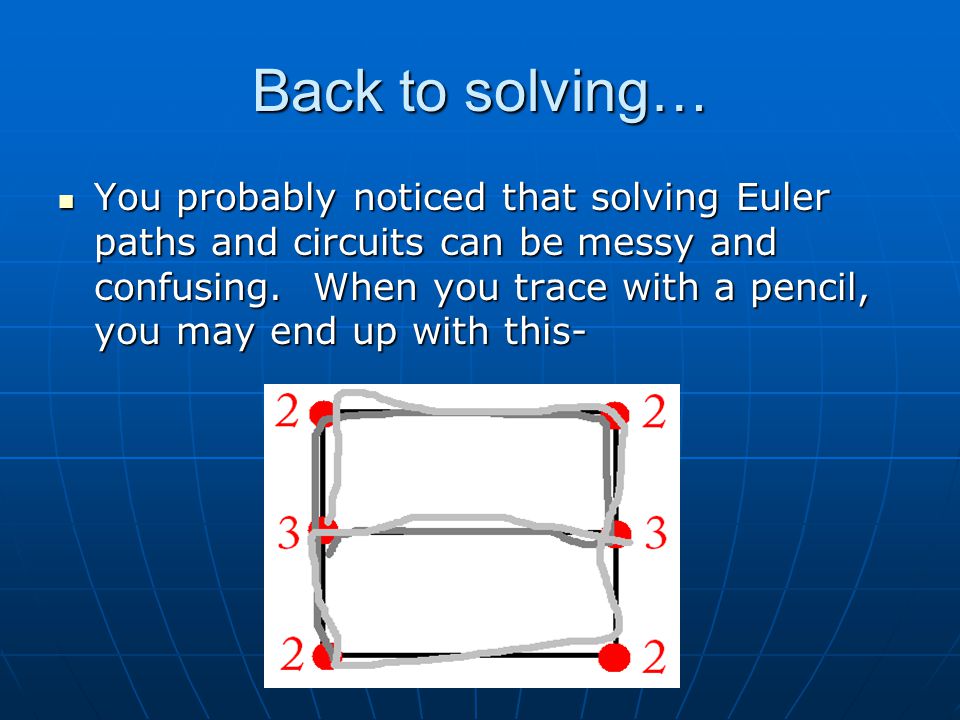 Back to solving…

You probably noticed that solving Euler paths and circuits can be messy and confusing. When you trace with a pencil, you may end up with this-

2 2
3 3
2 2